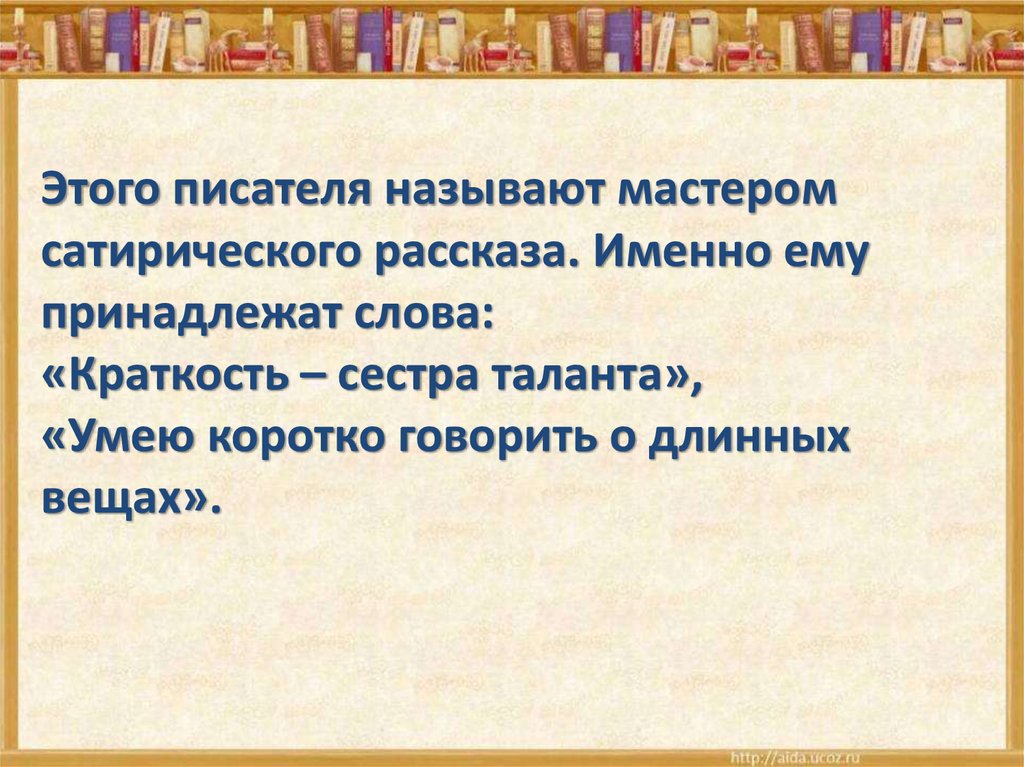 Этого писателя называют мастером сатирического рассказа. Именно ему принадлежат слова:
«Краткость – сестра таланта»,
«Умею коротко говорить о длинных вещах».

http://aida.ucoz.ru